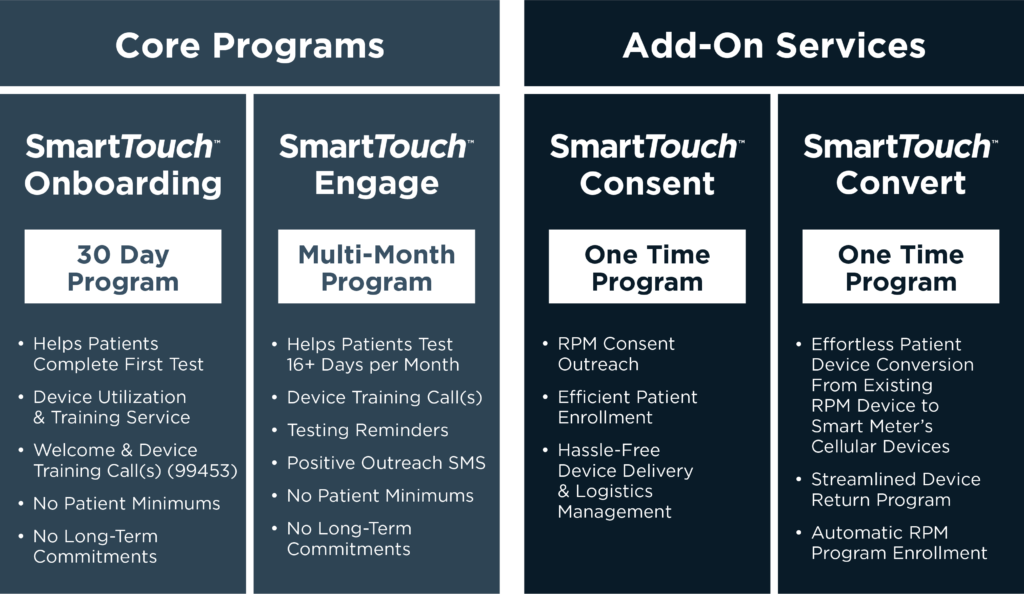 Core Programs

SmartTouch™ Onboarding

30 Day Program

• Helps Patients Complete First Test
• Device Utilization & Training Service
• Welcome & Device Training Call(s) (99453)
• No Patient Minimums
• No Long-Term Commitments

SmartTouch™ Engage

Multi-Month Program

• Helps Patients Test 16+ Days per Month
• Device Training Call(s)
• Testing Reminders
• Positive Outreach SMS
• No Patient Minimums
• No Long-Term Commitments

Add-On Services

SmartTouch™ Consent

One Time Program

• RPM Consent Outreach
• Efficient Patient Enrollment
• Hassle-Free Device Delivery & Logistics Management

SmartTouch™ Convert

One Time Program

• Effortless Patient Device Conversion From Existing RPM Device to Smart Meter's Cellular Devices
• Streamlined Device Return Program
• Automatic RPM Program Enrollment